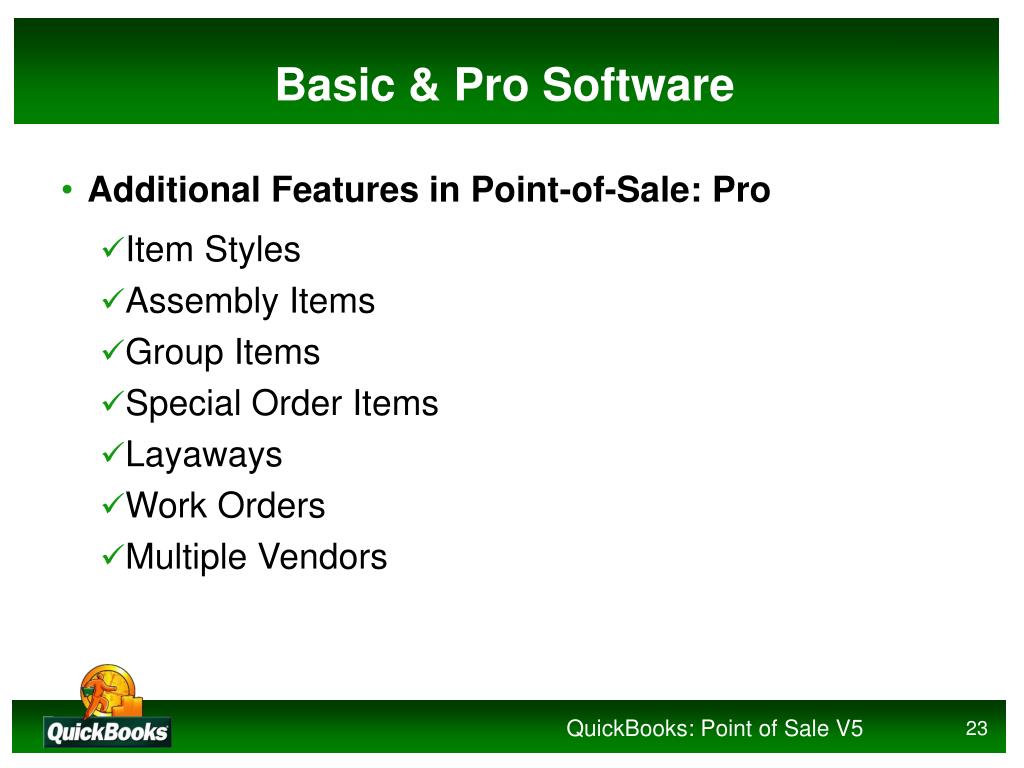 Basic & Pro Software

• Additional Features in Point-of-Sale: Pro

✓Item Styles
✓Assembly Items
✓Group Items
✓Special Order Items
✓Layaways
✓Work Orders
✓Multiple Vendors

QuickBooks

QuickBooks: Point of Sale V5

23